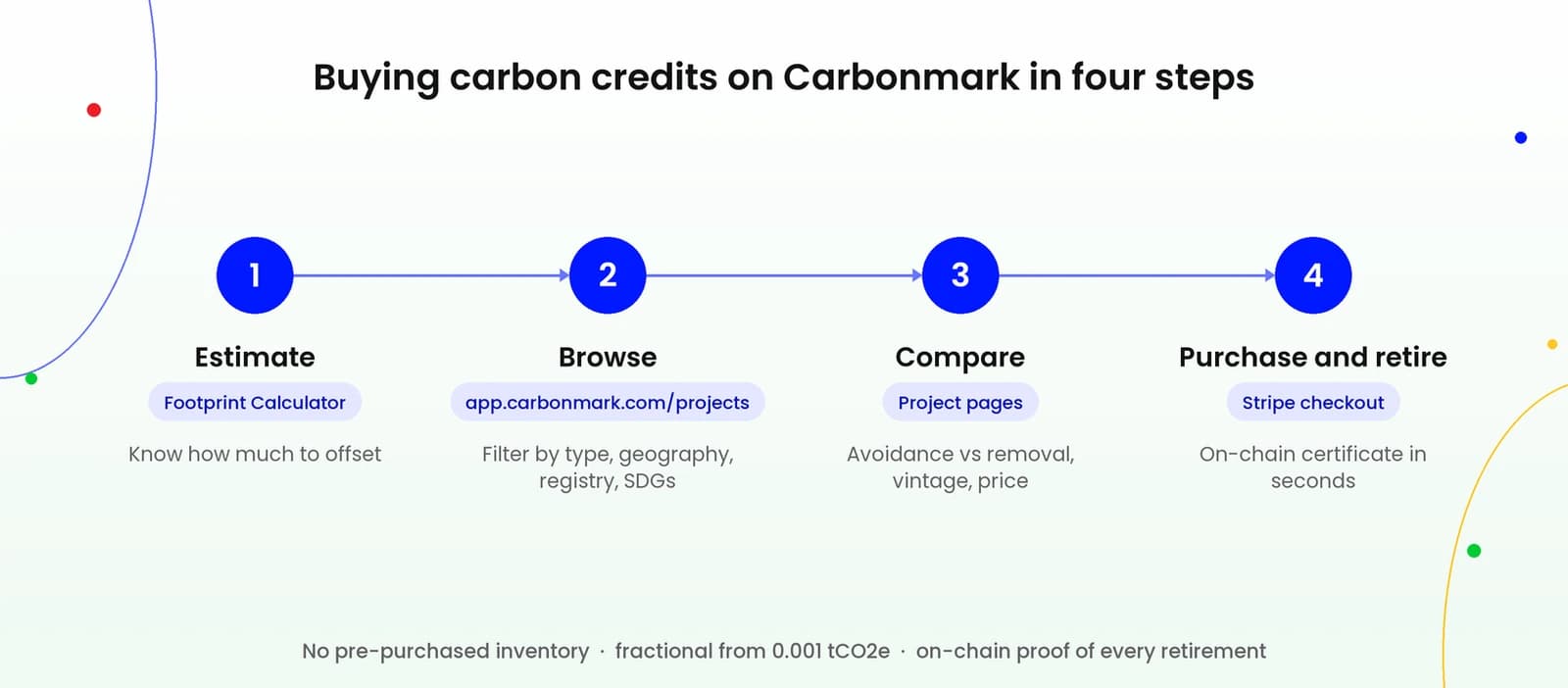 Buying carbon credits on Carbonmark in four steps

1

Estimate

Footprint Calculator

Know how much to offset

2

Browse

app.carbonmark.com/projects

Filter by type, geography, registry, SDGs

3

Compare

Project pages

Avoidance vs removal, vintage, price

4

Purchase and retire

Stripe checkout

On-chain certificate in seconds

No pre-purchased inventory · fractional from 0.001 tCO2e · on-chain proof of every retirement